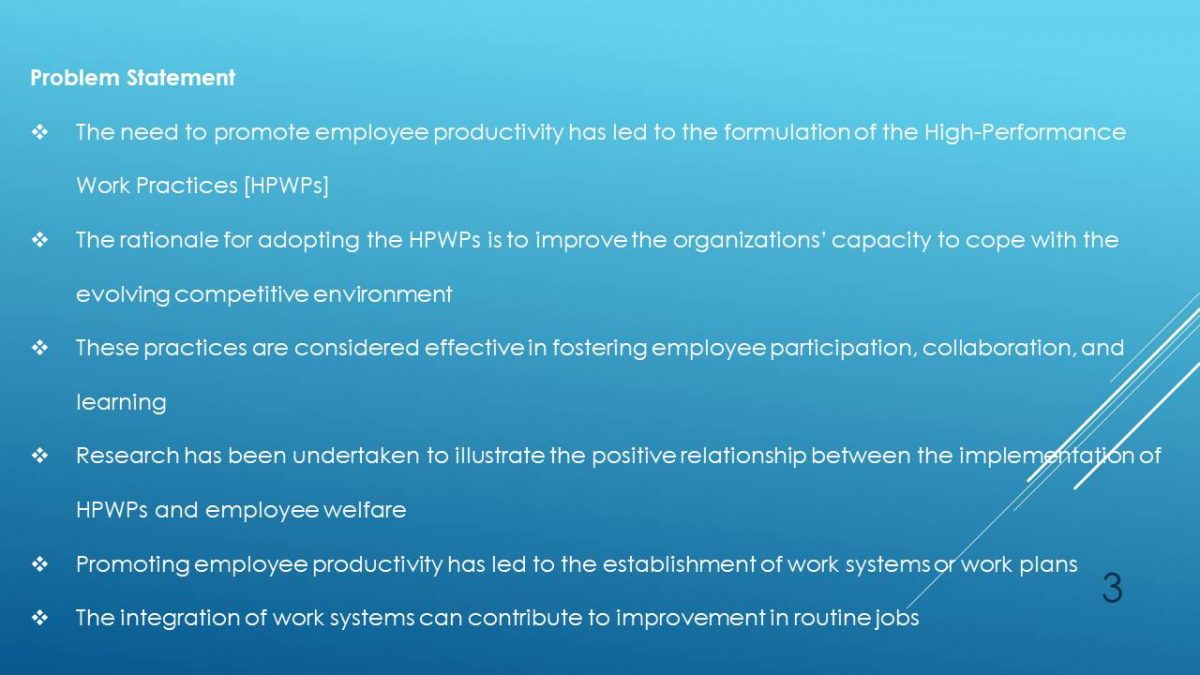 Problem Statement

❖ The need to promote employee productivity has led to the formulation of the High-Performance Work Practices [HPWPs]

❖ The rationale for adopting the HPWPs is to improve the organizations' capacity to cope with the evolving competitive environment

❖ These practices are considered effective in fostering employee participation, collaboration, and learning

❖ Research has been undertaken to illustrate the positive relationship between the implementation of HPWPs and employee welfare

❖ Promoting employee productivity has led to the establishment of work systems or work plans

❖ The integration of work systems can contribute to improvement in routine jobs

3